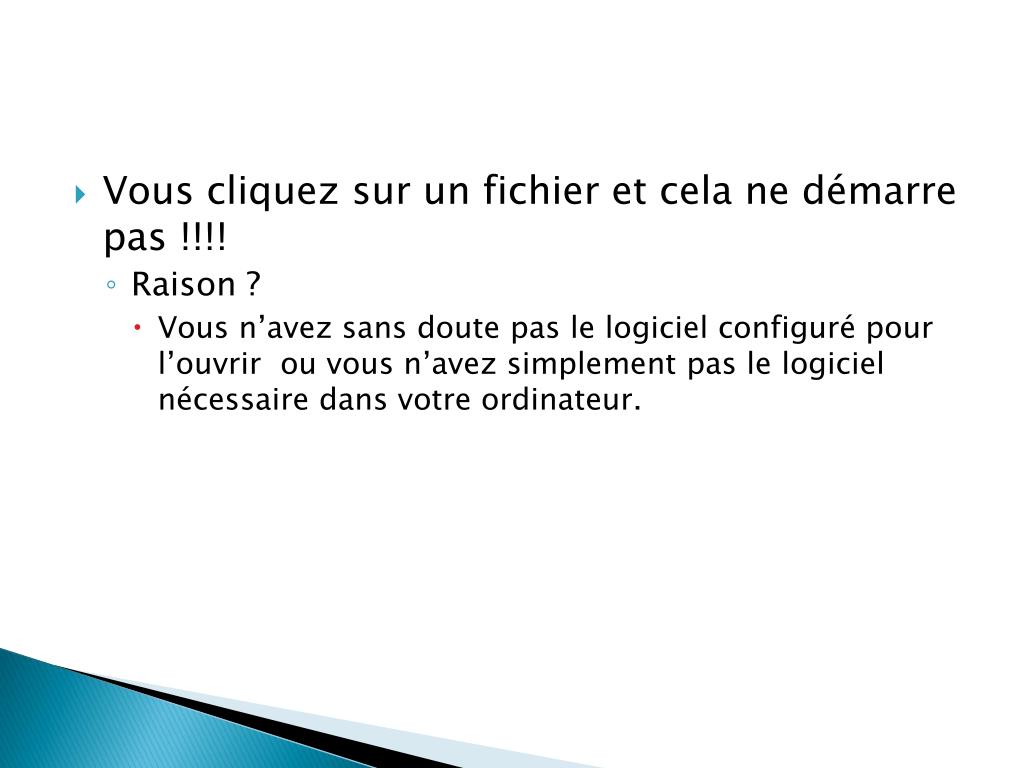 Vous cliquez sur un fichier et cela ne démarre pas !!!!

Raison ?

Vous n’avez sans doute pas le logiciel configuré pour l’ouvrir  ou vous n’avez simplement pas le logiciel nécessaire dans votre ordinateur.